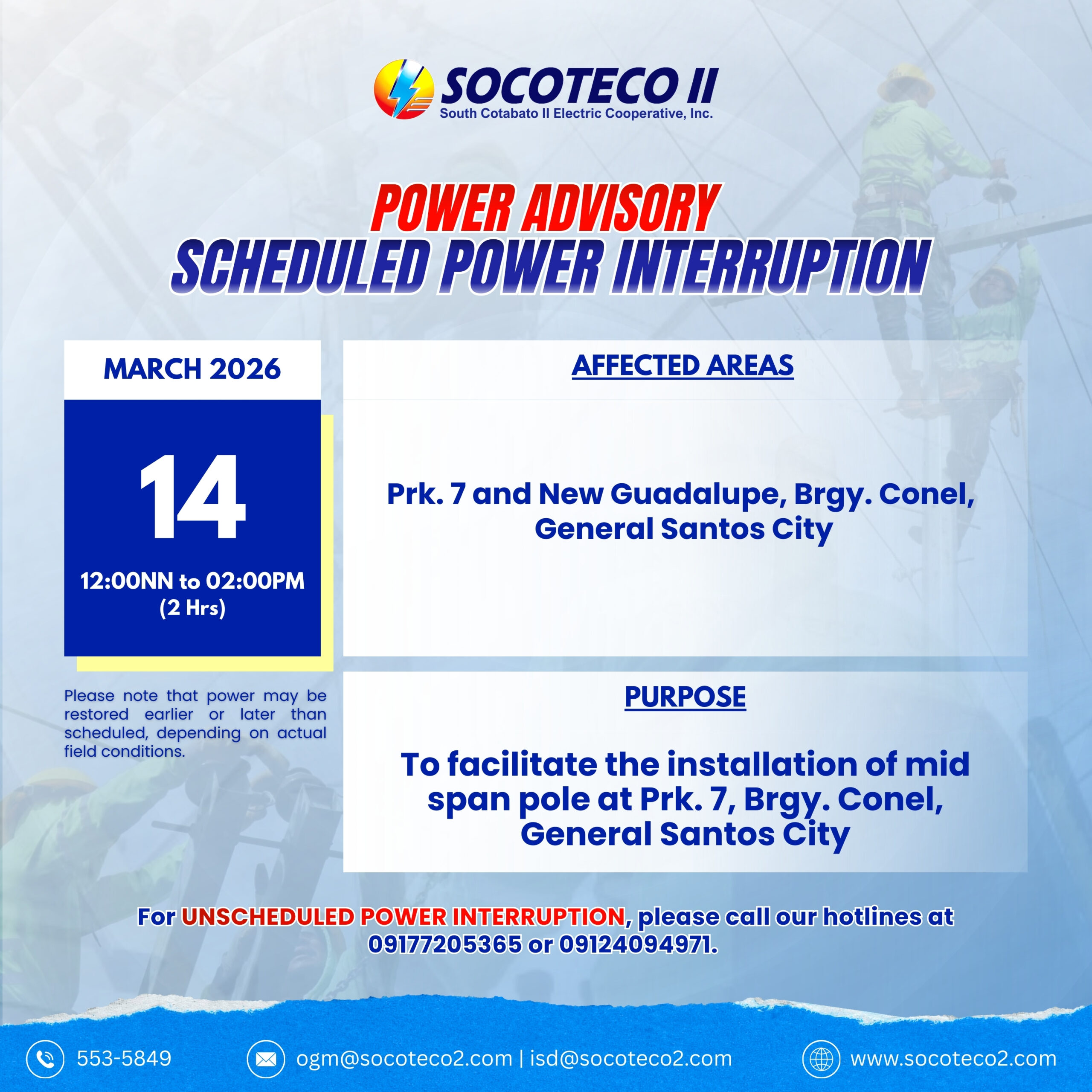 SOCOTECO II
South Cotabato II Electric Cooperative, Inc.

POWER ADVISORY
SCHEDULED POWER INTERRUPTION

MARCH 2026

14

12:00NN to 02:00PM
(2 Hrs)

Please note that power may be restored earlier or later than scheduled, depending on actual field conditions.

AFFECTED AREAS

Prk. 7 and New Guadalupe, Brgy. Conel, General Santos City

PURPOSE

To facilitate the installation of mid span pole at Prk. 7, Brgy. Conel, General Santos City

For UNSCHEDULED POWER INTERRUPTION, please call our hotlines at 09177205365 or 09124094971.

553-5849

ogm@socoteco2.com | isd@socoteco2.com

www.socoteco2.com